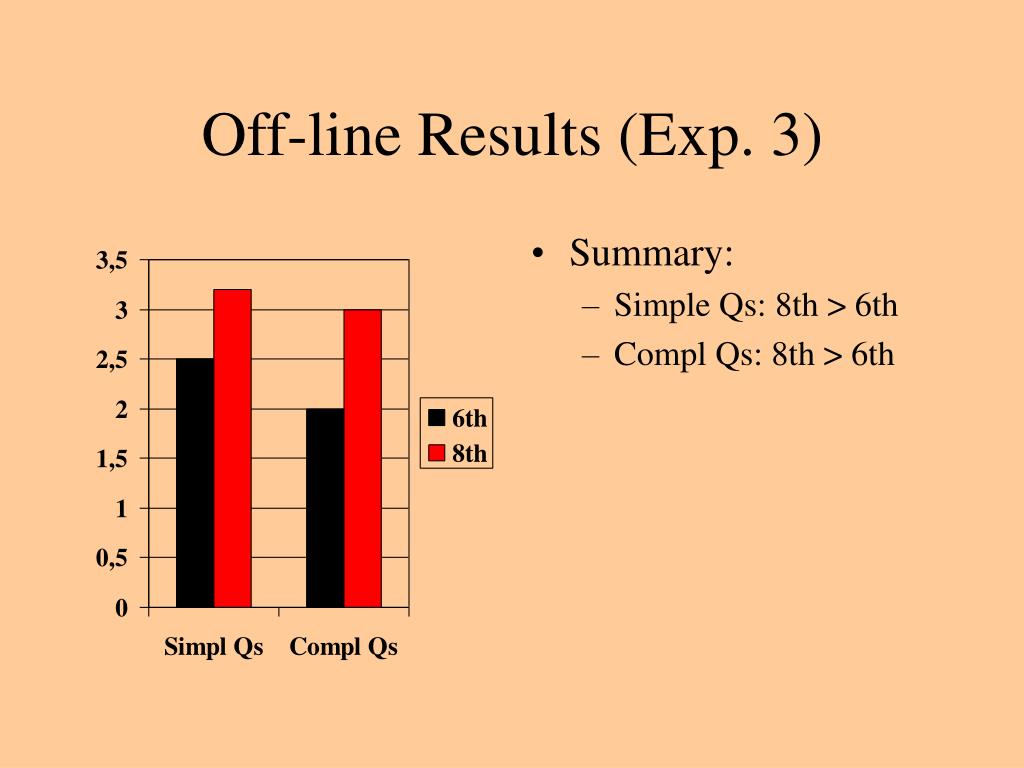 Off-line Results (Exp. 3)

3,5
3
2,5
2
1,5
1
0,5
0

Simpl Qs
Compl Qs

6th
8th

• Summary:
– Simple Qs: 8th > 6th
– Compl Qs: 8th > 6th